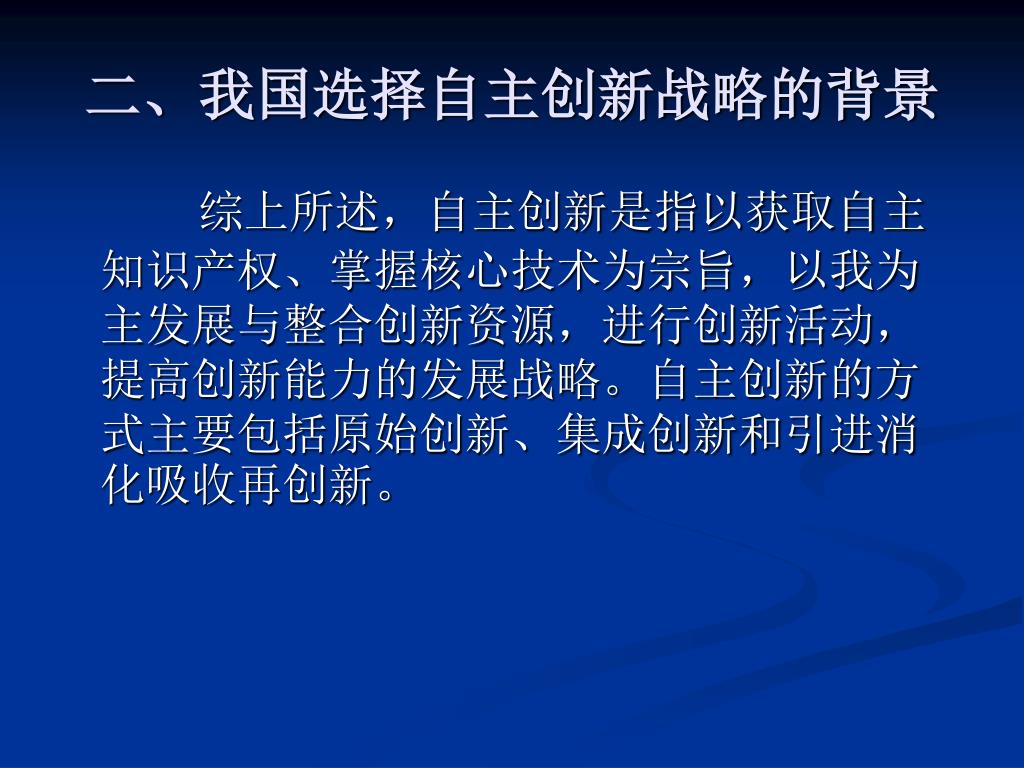 二、我国选择自主创新战略的背景

综上所述，自主创新是指以获取自主知识产权、掌握核心技术为宗旨，以我为主发展与整合创新资源，进行创新活动，提高创新能力的发展战略。自主创新的方式主要包括原始创新、集成创新和引进消化吸收再创新。